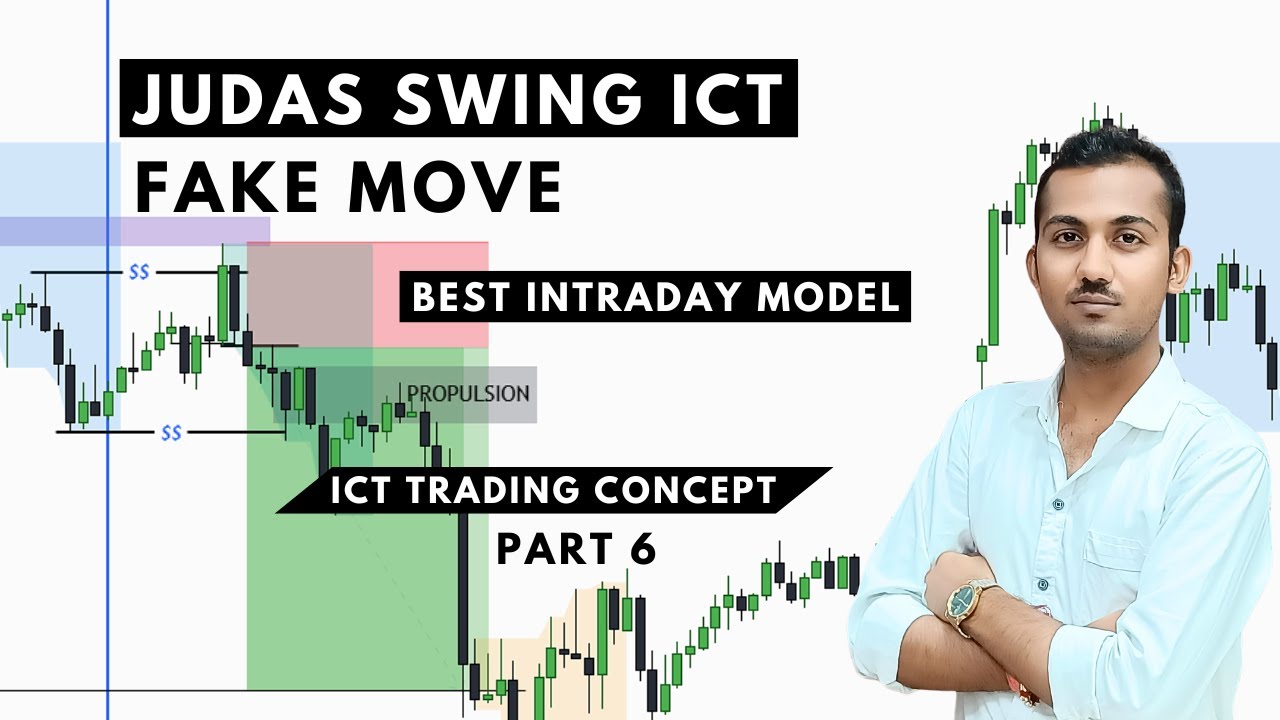 JUDAS SWING ICT
FAKE MOVE

$$

BEST INTRADAY MODEL

PROPULSION

$$

ICT TRADING CONCEPT
PART 6